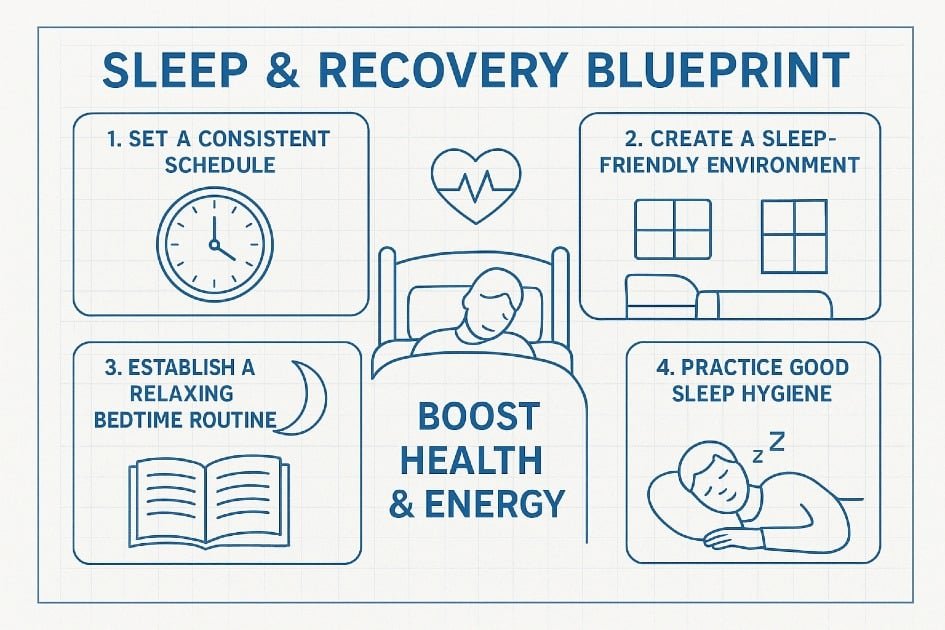 SLEEP & RECOVERY BLUEPRINT

1. SET A CONSISTENT SCHEDULE

2. CREATE A SLEEP-FRIENDLY ENVIRONMENT

3. ESTABLISH A RELAXING BEDTIME ROUTINE

BOOST HEALTH & ENERGY

4. PRACTICE GOOD SLEEP HYGIENE

z Z